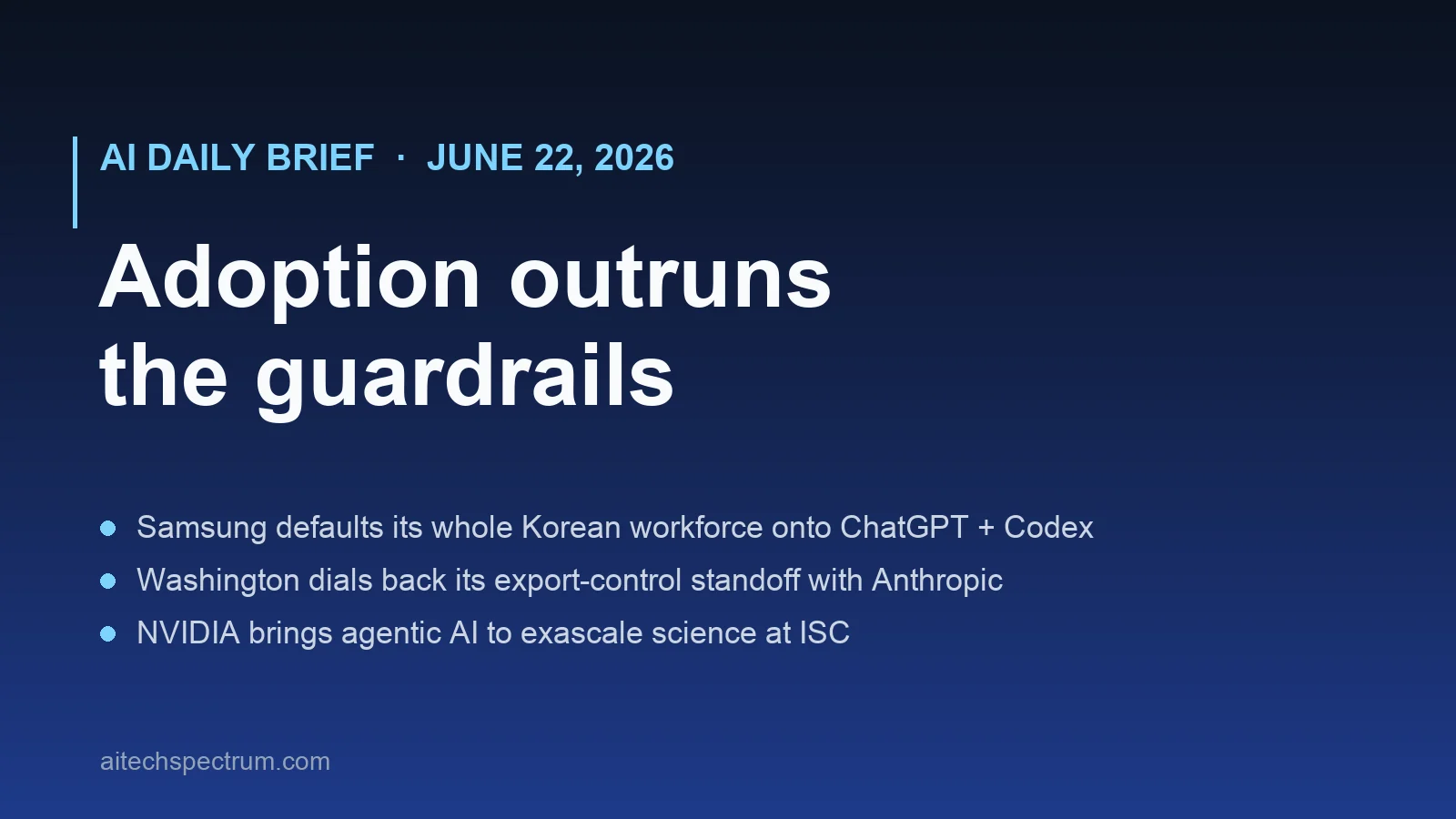 AI DAILY BRIEF · JUNE 22, 2026

Adoption outruns the guardrails

- Samsung defaults its whole Korean workforce onto ChatGPT + Codex
- Washington dials back its export-control standoff with Anthropic
- NVIDIA brings agentic AI to exascale science at ISC

aitechspectrum.com